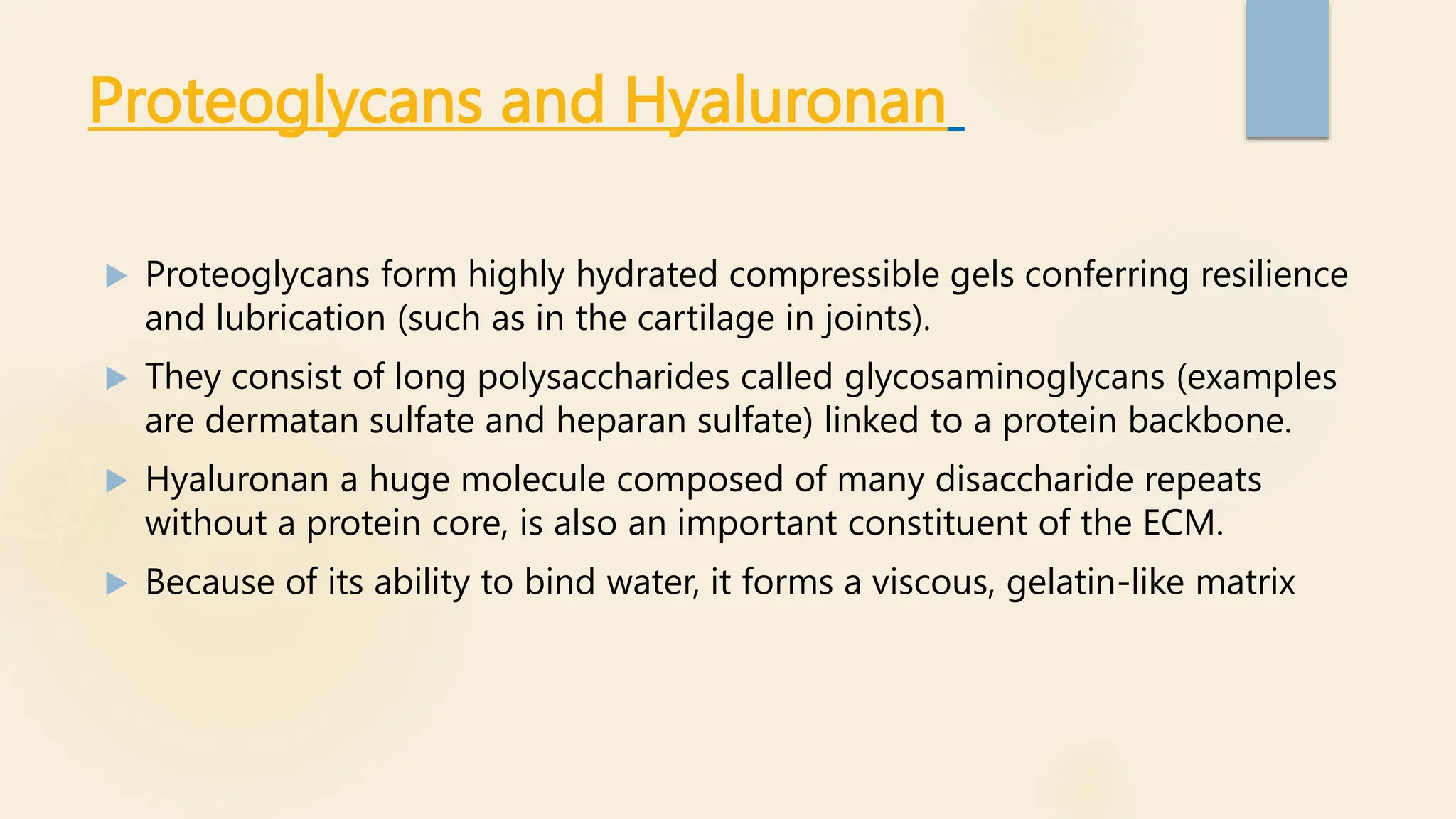 Proteoglycans and Hyaluronan

Proteoglycans form highly hydrated compressible gels conferring resilience and lubrication (such as in the cartilage in joints).

They consist of long polysaccharides called glycosaminoglycans (examples are dermatan sulfate and heparan sulfate) linked to a protein backbone.

Hyaluronan a huge molecule composed of many disaccharide repeats without a protein core, is also an important constituent of the ECM.

Because of its ability to bind water, it forms a viscous, gelatin-like matrix